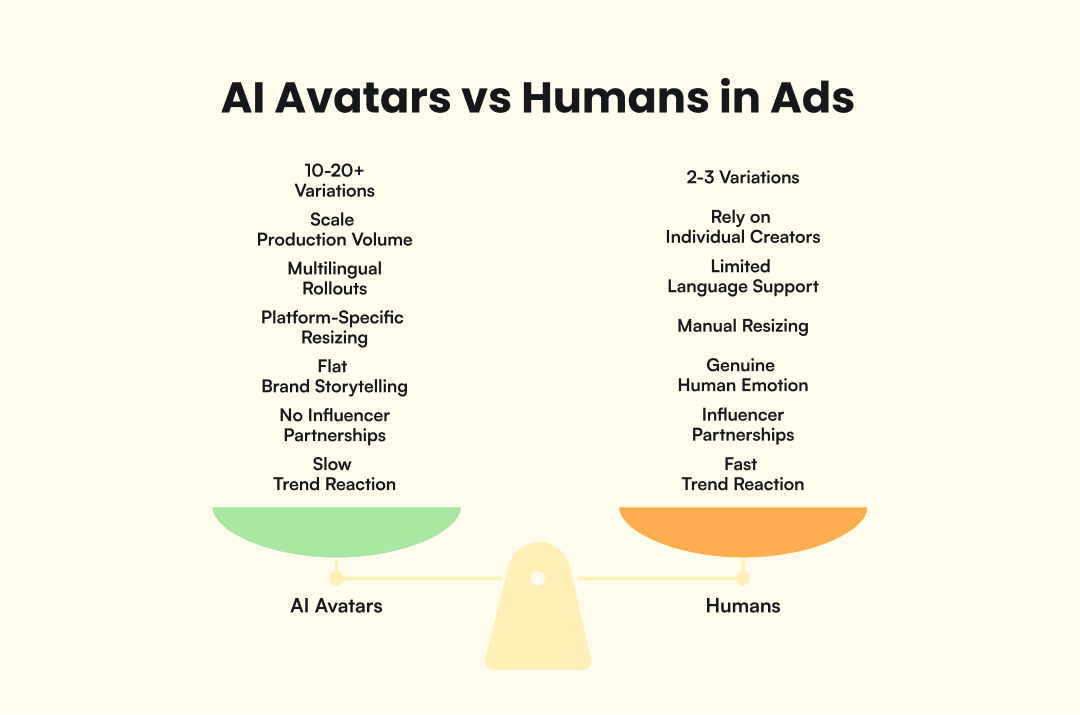 AI Avatars vs Humans in Ads

10-20+ Variations

Scale Production Volume

Multilingual Rollouts

Platform-Specific Resizing

Flat Brand Storytelling

No Influencer Partnerships

Slow Trend Reaction

AI Avatars

2-3 Variations

Rely on Individual Creators

Limited Language Support

Manual Resizing

Genuine Human Emotion

Influencer Partnerships

Fast Trend Reaction

Humans